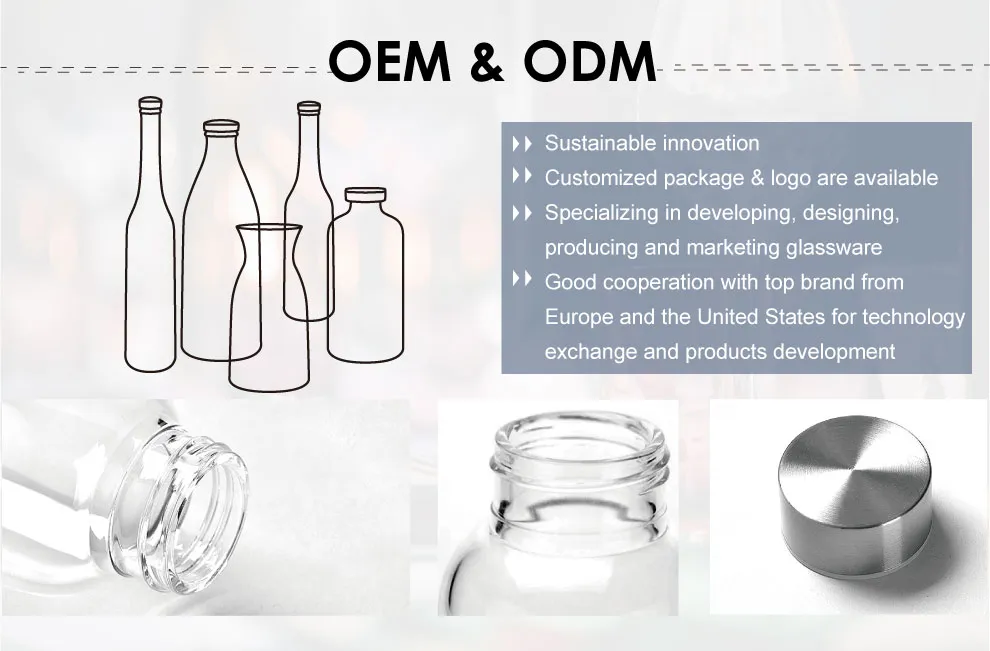 OEM & ODM

Sustainable innovation
Customized package & logo are available
Specializing in developing, designing, producing and marketing glassware
Good cooperation with top brand from Europe and the United States for technology exchange and products development